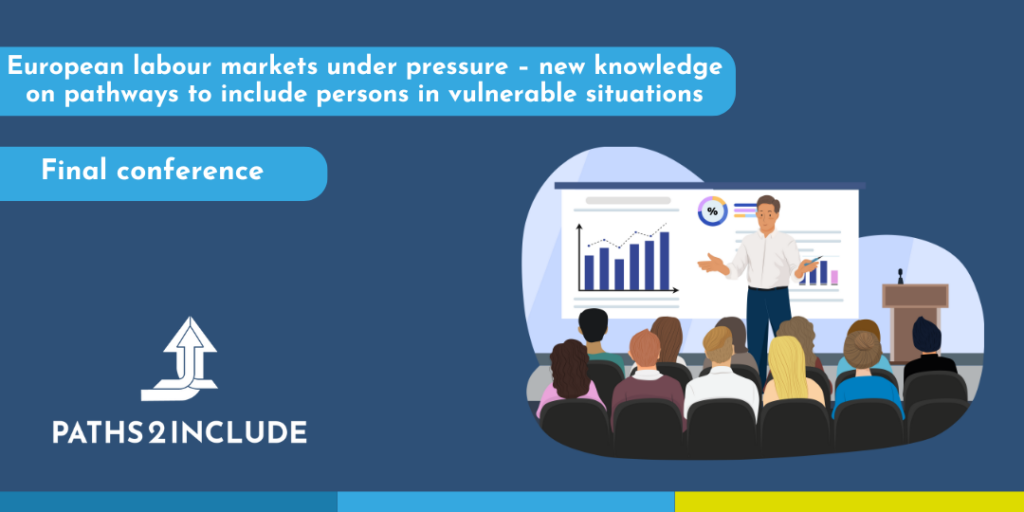 European labour markets under pressure – new knowledge on pathways to include persons in vulnerable situations

Final conference

%

PATHS2INCLUDE